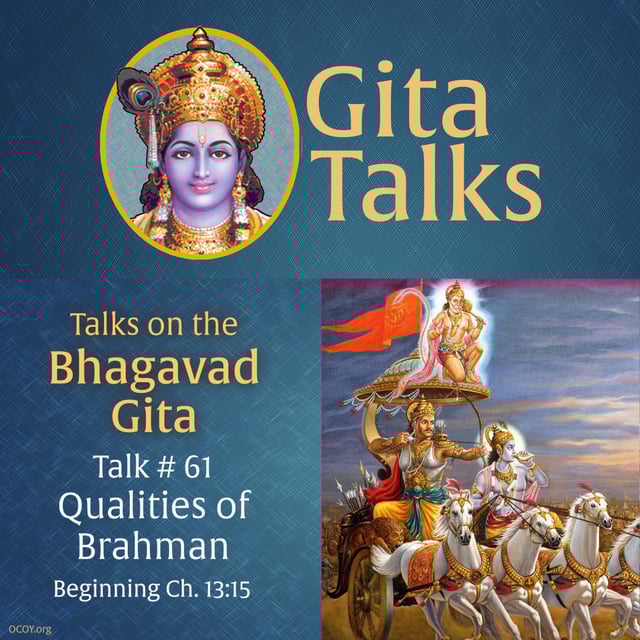 Gita Talks

Talks on the Bhagavad Gita

Talk # 61
Qualities of Brahman

Beginning Ch. 13:15

OCOY.org